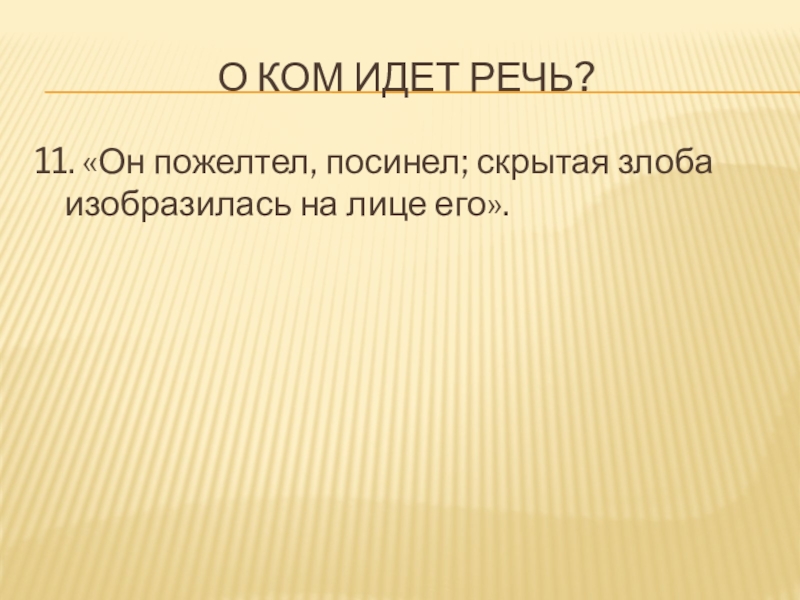 О КОМ ИДЕТ РЕЧЬ?

11. «Он пожелтел, посинел; скрытая злоба изобразилась на лице его».